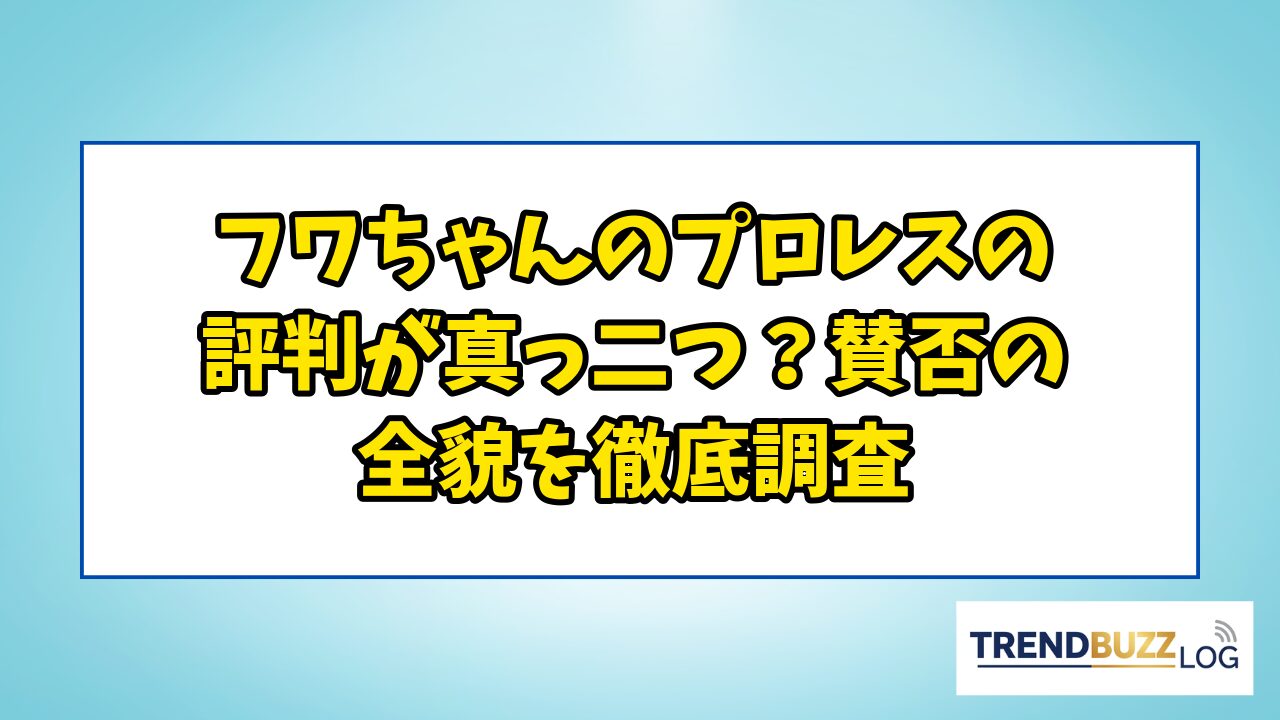 フワちゃんのプロレスの評判が真っ二つ？賛否の全貌を徹底調査

TRENDBUZZ LOG